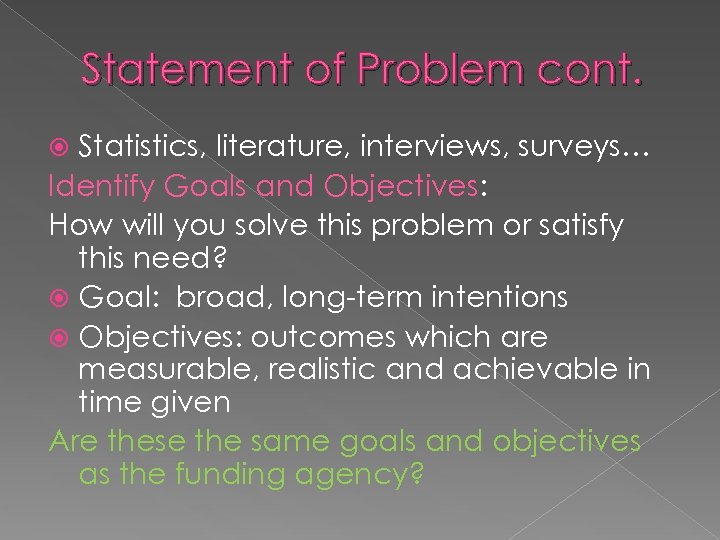 Statement of Problem cont.

Statistics, literature, interviews, surveys…

Identify Goals and Objectives:

How will you solve this problem or satisfy this need?

Goal: broad, long-term intentions

Objectives: outcomes which are measurable, realistic and achievable in time given

Are these the same goals and objectives as the funding agency?